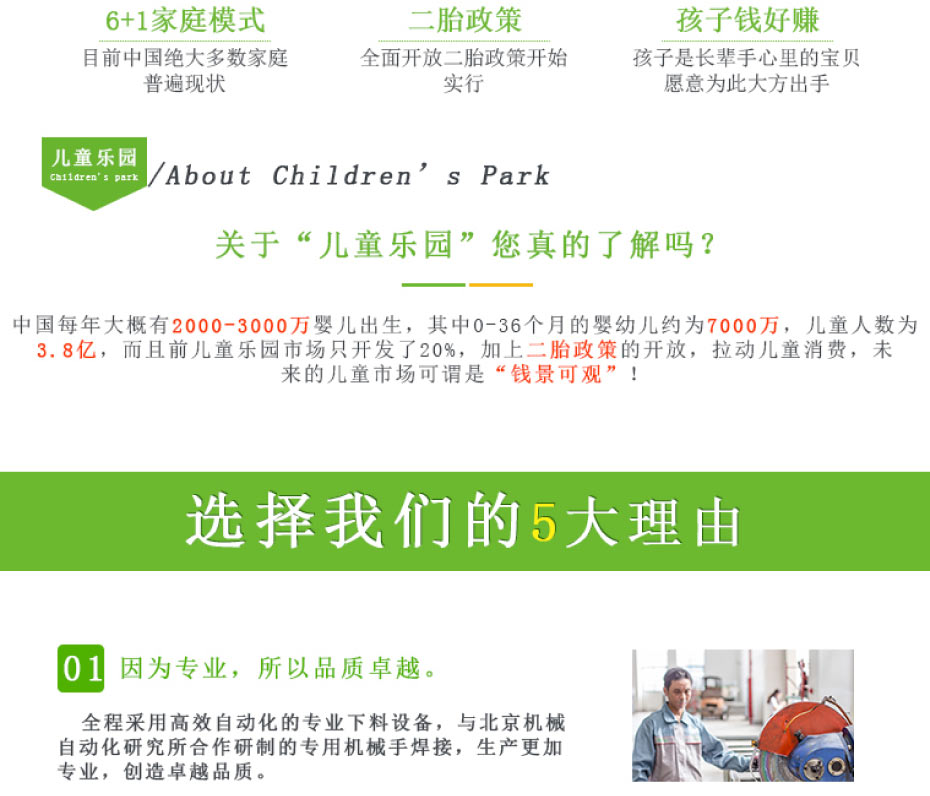 6+1家庭模式
目前中国绝大多数家庭普遍现状

二胎政策
全面开放二胎政策开始实行

孩子钱好赚
孩子是长辈手心里的宝贝愿意为此大方出手

儿童乐园
Children's park
/About Children's Park

关于“儿童乐园”您真的了解吗？

中国每年大概有2000-3000万婴儿出生，其中0-36个月的婴幼儿约为7000万，儿童人数为3.8亿，而且前儿童乐园市场只开发了20%，加上二胎政策的开放，拉动儿童消费，未来的儿童市场可谓是“钱景可观”！

选择我们的5大理由

01 因为专业，所以品质卓越。

全程采用高效自动化的专业下料设备，与北京机械自动化研究所合作研制的专用机械手焊接，生产更加专业，创造卓越品质。